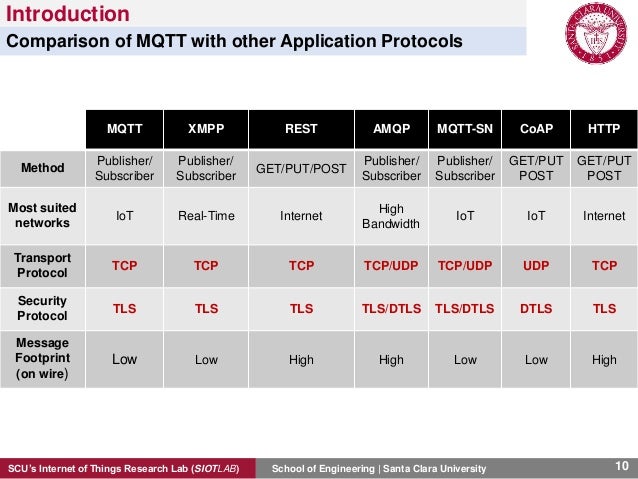 Introduction
Comparison of MQTT with other Application Protocols

SANTA CLARA UNIVERSITY 1851

| | MQTT | XMPP | REST | AMQP | MQTT-SN | CoAP | HTTP |
|---|---|---|---|---|---|---|---|
| Method | Publisher/ Subscriber | Publisher/ Subscriber | GET/PUT/POST | Publisher/ Subscriber | Publisher/ Subscriber | GET/PUT POST | GET/PUT POST |
| Most suited networks | IoT | Real-Time | Internet | High Bandwidth | IoT | IoT | Internet |
| Transport Protocol | TCP | TCP | TCP | TCP/UDP | TCP/UDP | UDP | TCP |
| Security Protocol | TLS | TLS | TLS | TLS/DTLS | TLS/DTLS | DTLS | TLS |
| Message Footprint (on wire) | Low | Low | High | High | Low | Low | High |

SCU's Internet of Things Research Lab (SIOTLAB) School of Engineering | Santa Clara University 10